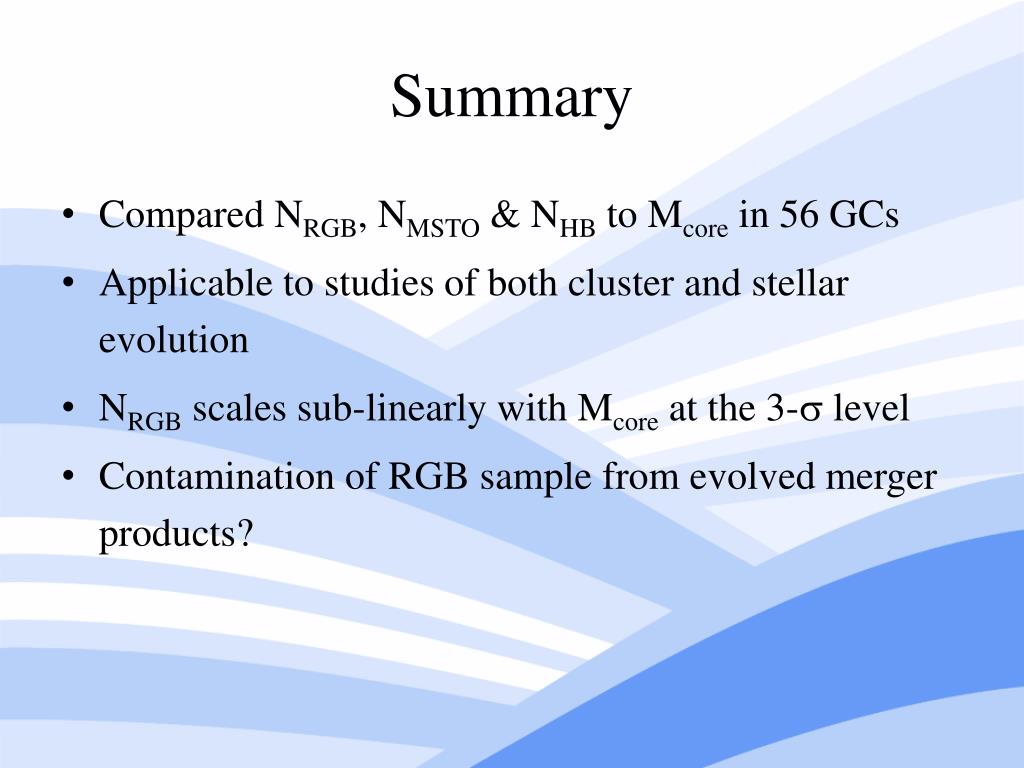 Summary

• Compared $N_{RGB}$, $N_{MSTO}$ & $N_{HB}$ to $M_{core}$ in 56 GCs
• Applicable to studies of both cluster and stellar evolution
• $N_{RGB}$ scales sub-linearly with $M_{core}$ at the 3-$\sigma$ level
• Contamination of RGB sample from evolved merger products?